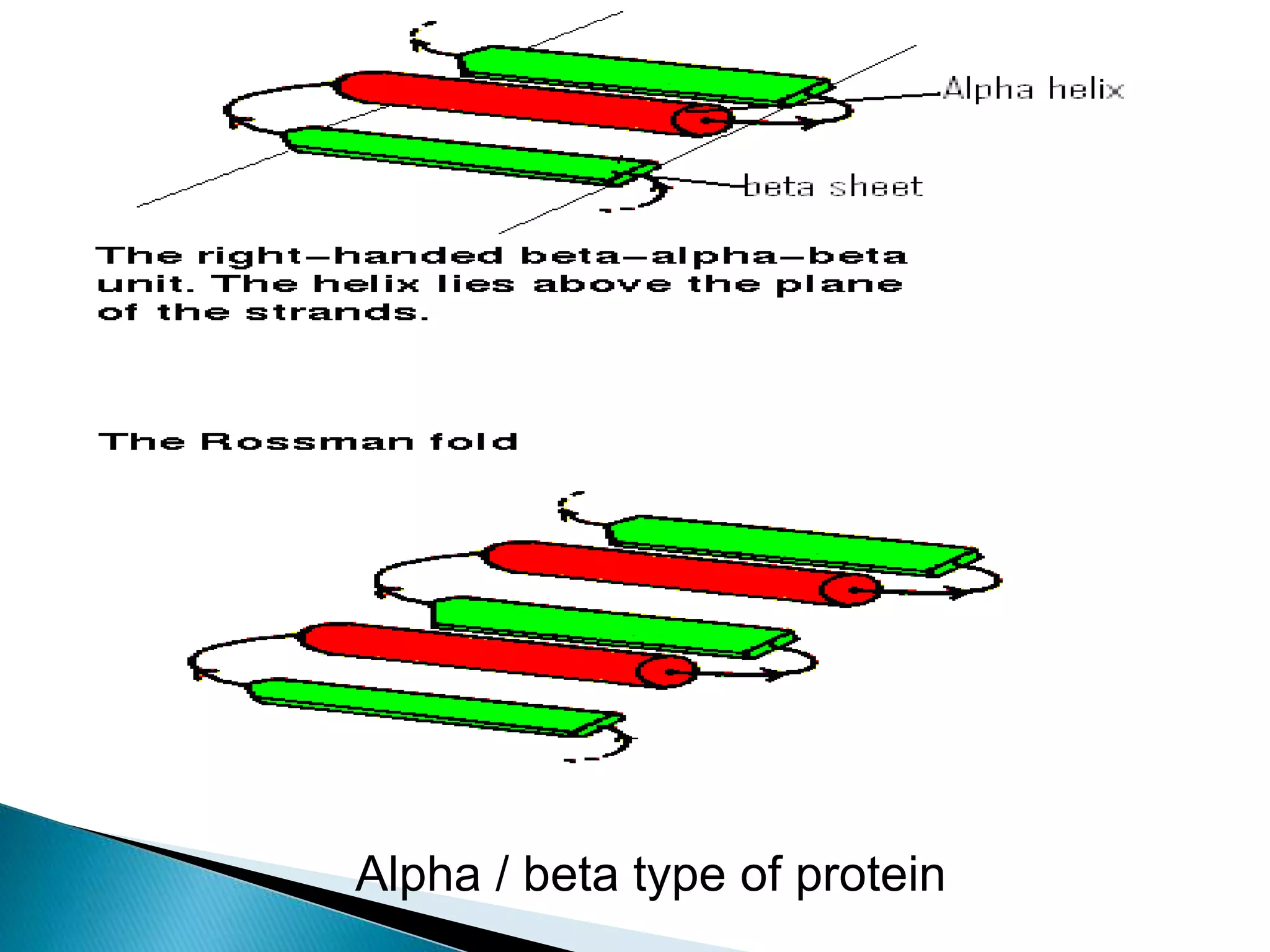 Alpha helix

beta sheet

The right-handed beta-alpha-beta unit. The helix lies above the plane of the strands.

The Rossman fold

Alpha / beta type of protein